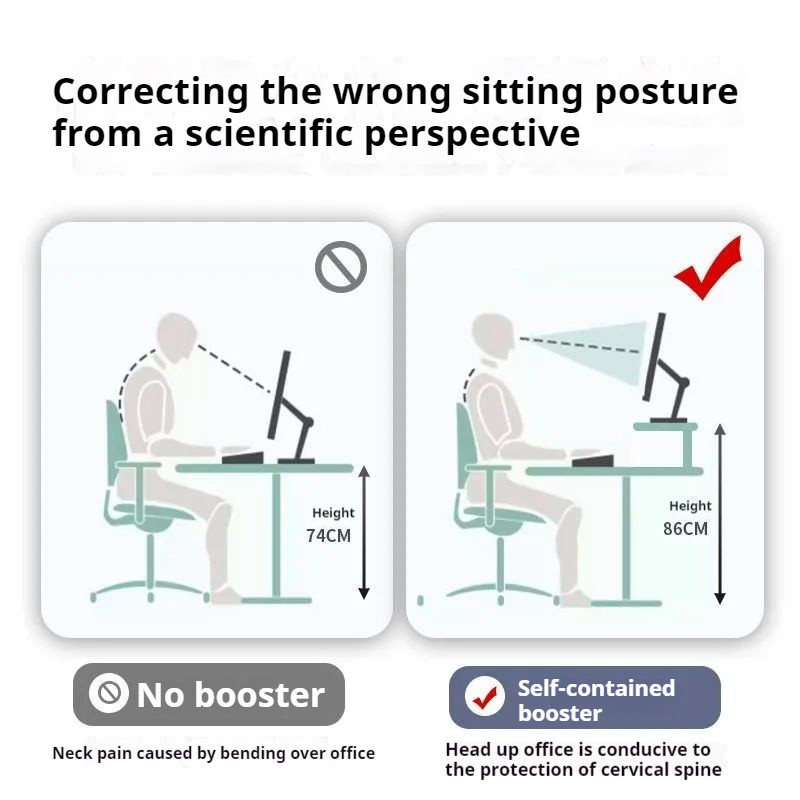 Correcting the wrong sitting posture from a scientific perspective

Height
74CM

Height
86CM

No booster

Neck pain caused by bending over office

Self-contained booster

Head up office is conducive to the protection of cervical spine